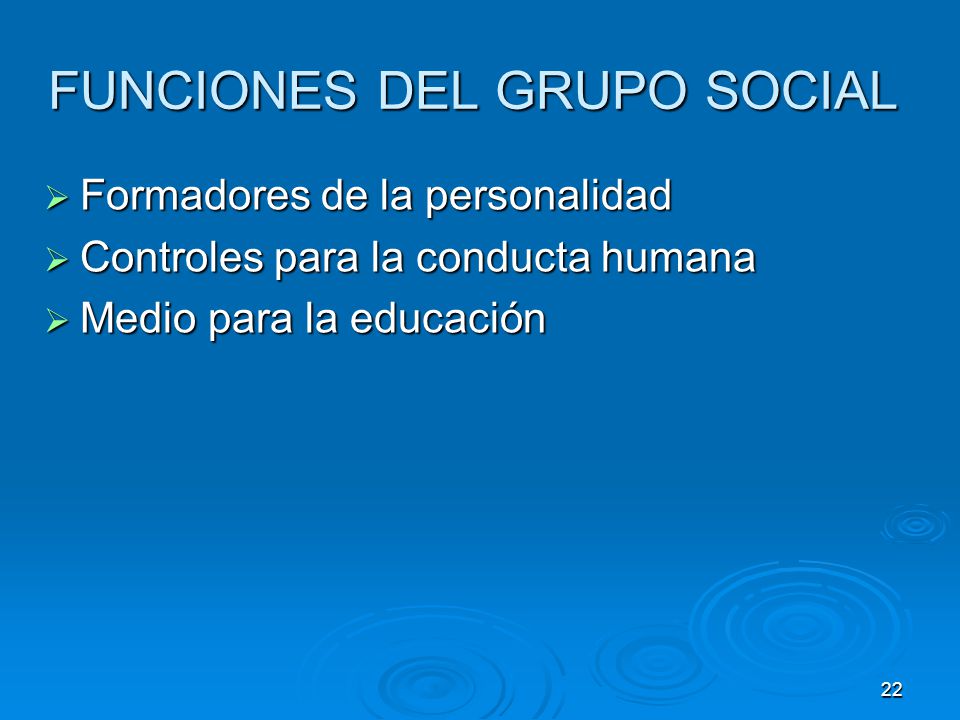 FUNCIONES DEL GRUPO SOCIAL

➢ Formadores de la personalidad
➢ Controles para la conducta humana
➢ Medio para la educación

22